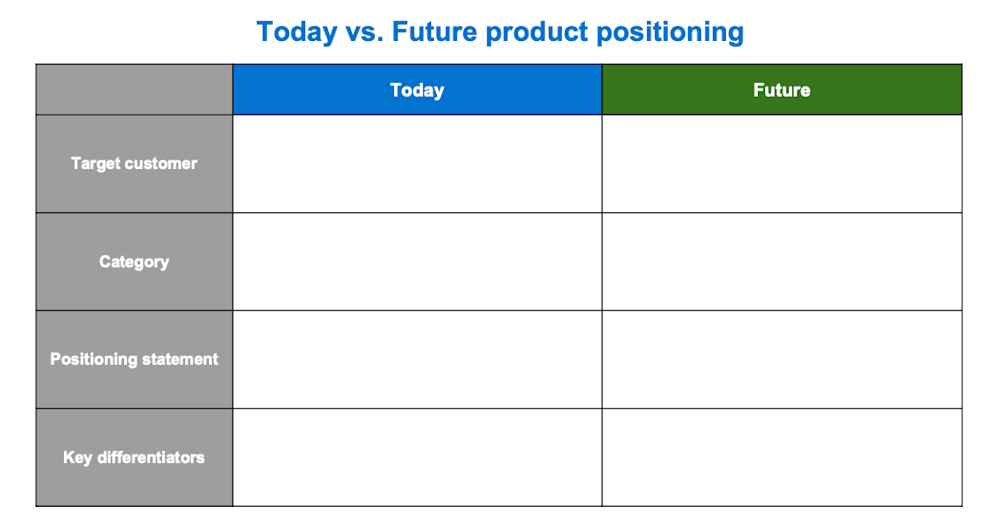 Today vs. Future product positioning

| | Today | Future |
|---|---|---|
| Target customer | | |
| Category | | |
| Positioning statement | | |
| Key differentiators | | |